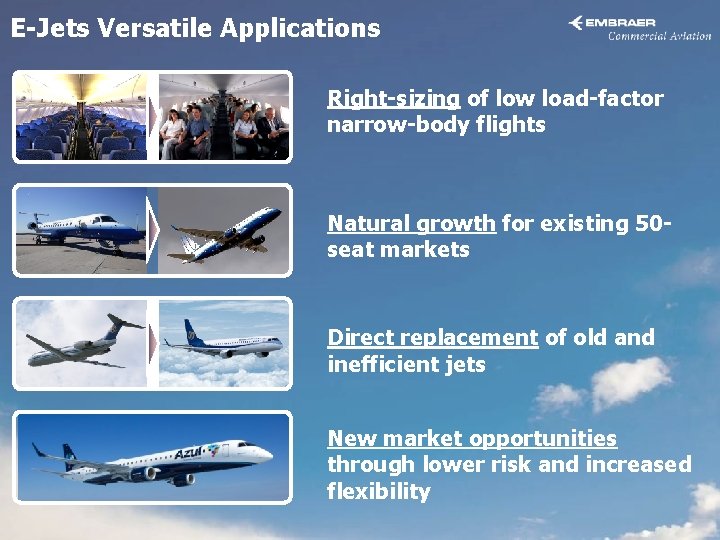 E-Jets Versatile Applications

EMBRAER
Commercial Aviation

Right-sizing of low load-factor narrow-body flights

Natural growth for existing 50-seat markets

Direct replacement of old and inefficient jets

Azul

New market opportunities through lower risk and increased flexibility